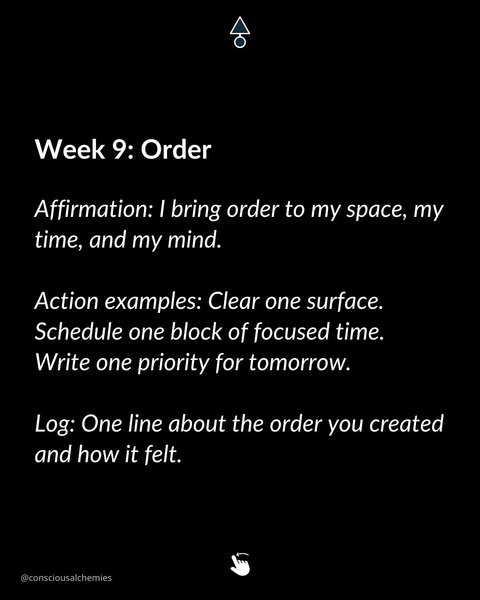 Week 9: Order

Affirmation: I bring order to my space, my time, and my mind.

Action examples: Clear one surface. Schedule one block of focused time. Write one priority for tomorrow.

Log: One line about the order you created and how it felt.

@consciousalchemies